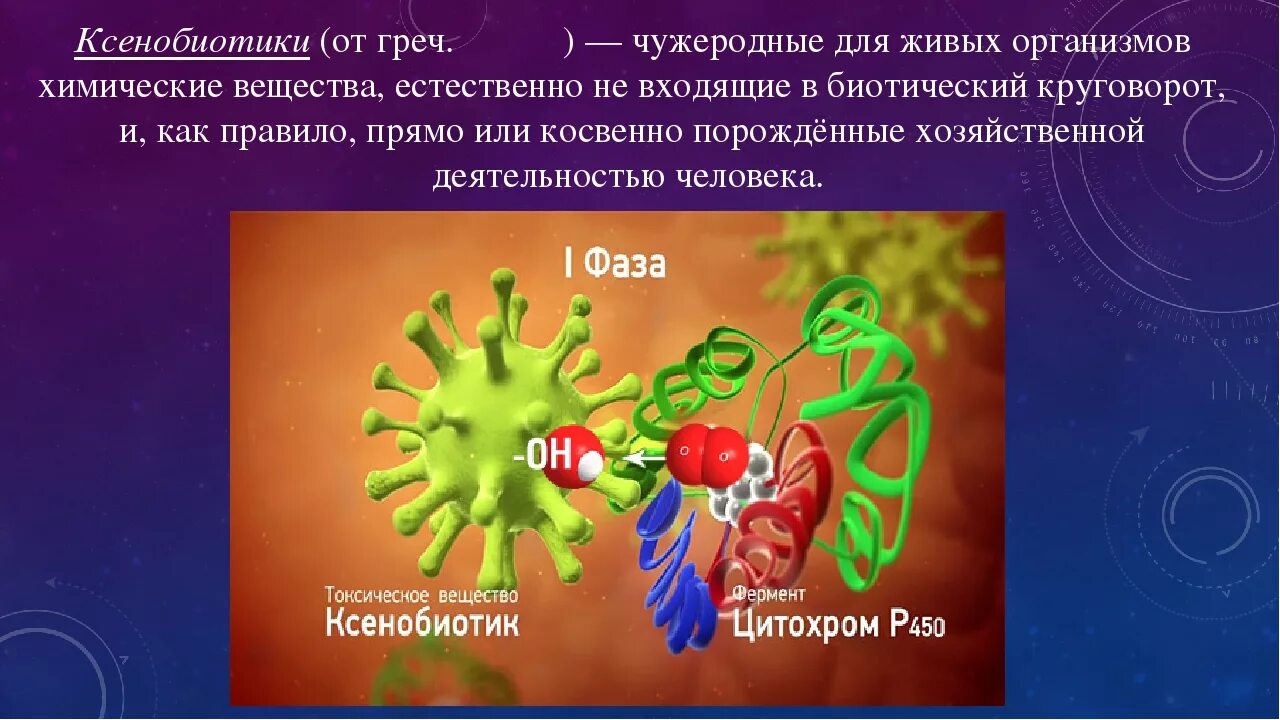 Ксенобиотики (от греч. ) — чужеродные для живых организмов химические вещества, естественно не входящие в биотический круговорот, и, как правило, прямо или косвенно порождённые хозяйственной деятельностью человека.

I Фаза

-OH

Токсическое вещество
Ксенобиотик

Фермент
Цитохром P450